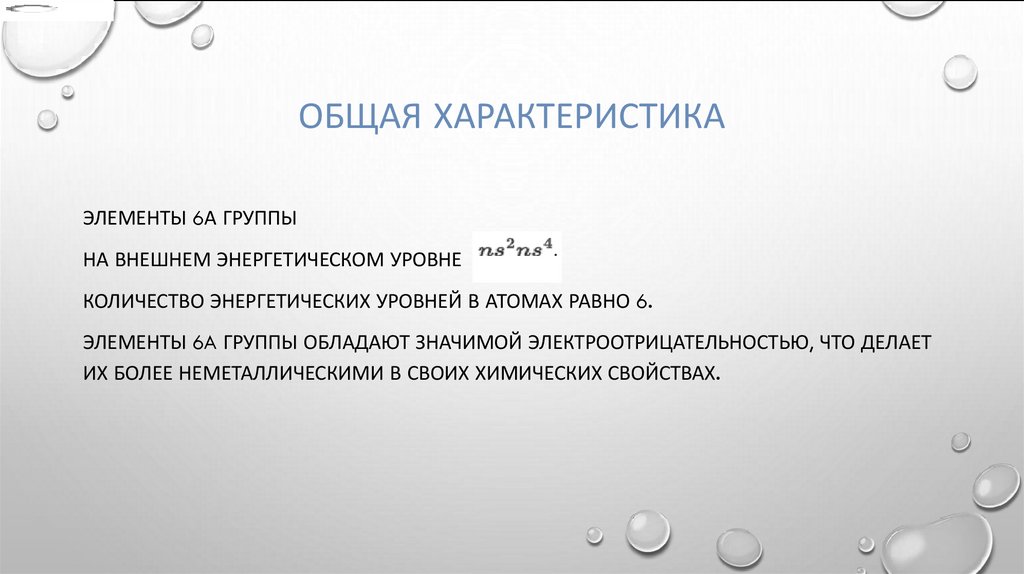 ОБЩАЯ ХАРАКТЕРИСТИКА

ЭЛЕМЕНТЫ 6А ГРУППЫ

НА ВНЕШНЕМ ЭНЕРГЕТИЧЕСКОМ УРОВНЕ $ns^2ns^4$.

КОЛИЧЕСТВО ЭНЕРГЕТИЧЕСКИХ УРОВНЕЙ В АТОМАХ РАВНО 6.

ЭЛЕМЕНТЫ 6А ГРУППЫ ОБЛАДАЮТ ЗНАЧИМОЙ ЭЛЕКТРООТРИЦАТЕЛЬНОСТЬЮ, ЧТО ДЕЛАЕТ ИХ БОЛЕЕ НЕМЕТАЛЛИЧЕСКИМИ В СВОИХ ХИМИЧЕСКИХ СВОЙСТВАХ.